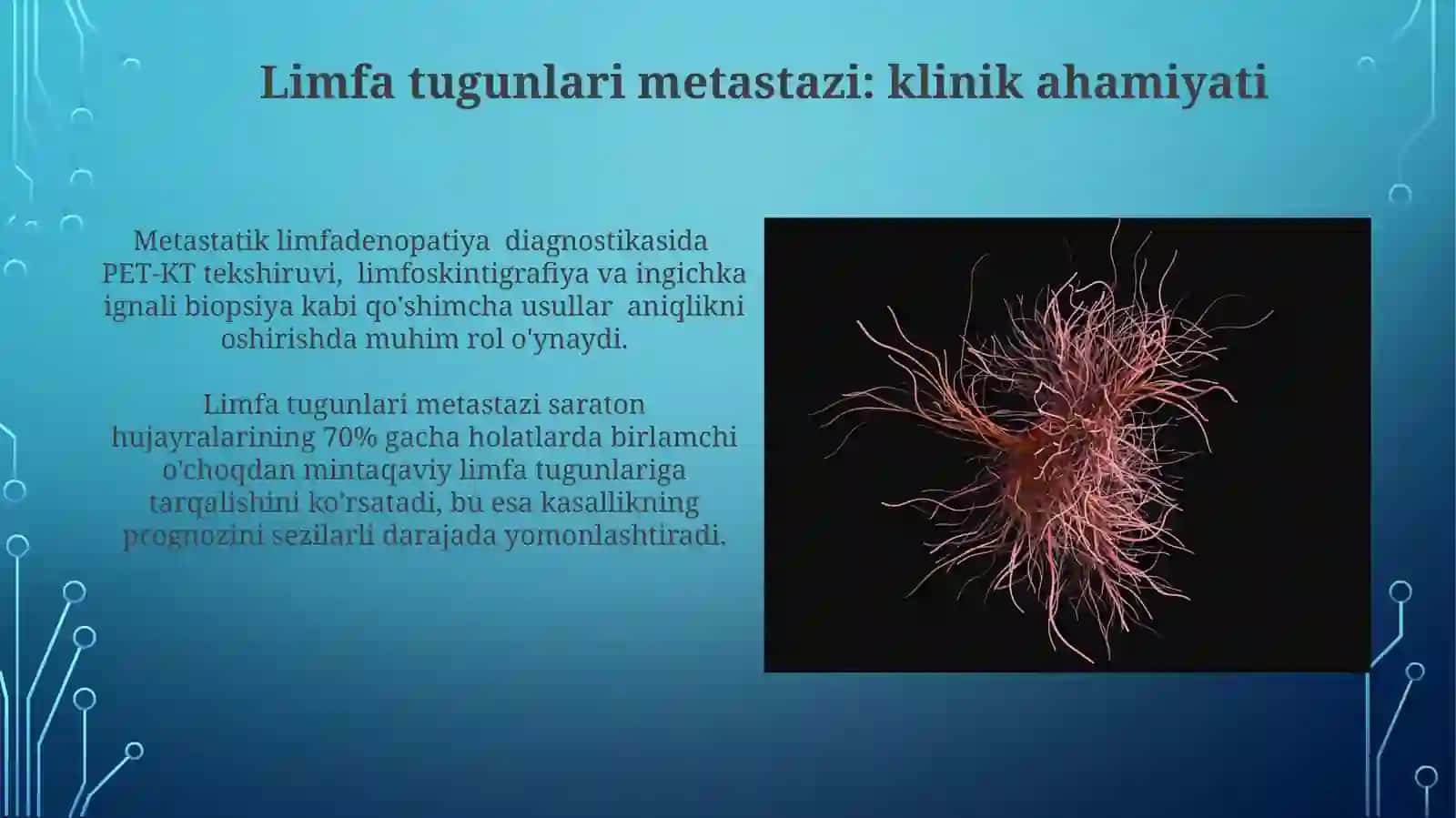 Limfa tugunlari metastazi: klinik ahamiyati

Metastatik limfadenopatiya diagnostikasida PET-KT tekshiruvi, limfoskintigrafiya va ingichka ignali biopsiya kabi qo'shimcha usullar aniqlikni oshirishda muhim rol o'ynaydi.

Limfa tugunlari metastazi saraton hujayralarining 70% gacha holatlarda birlamchi o'choqdan mintaqaviy limfa tugunlariga tarqalishini ko'rsatadi, bu esa kasallikning prognozini sezilarli darajada yomonlashtiradi.